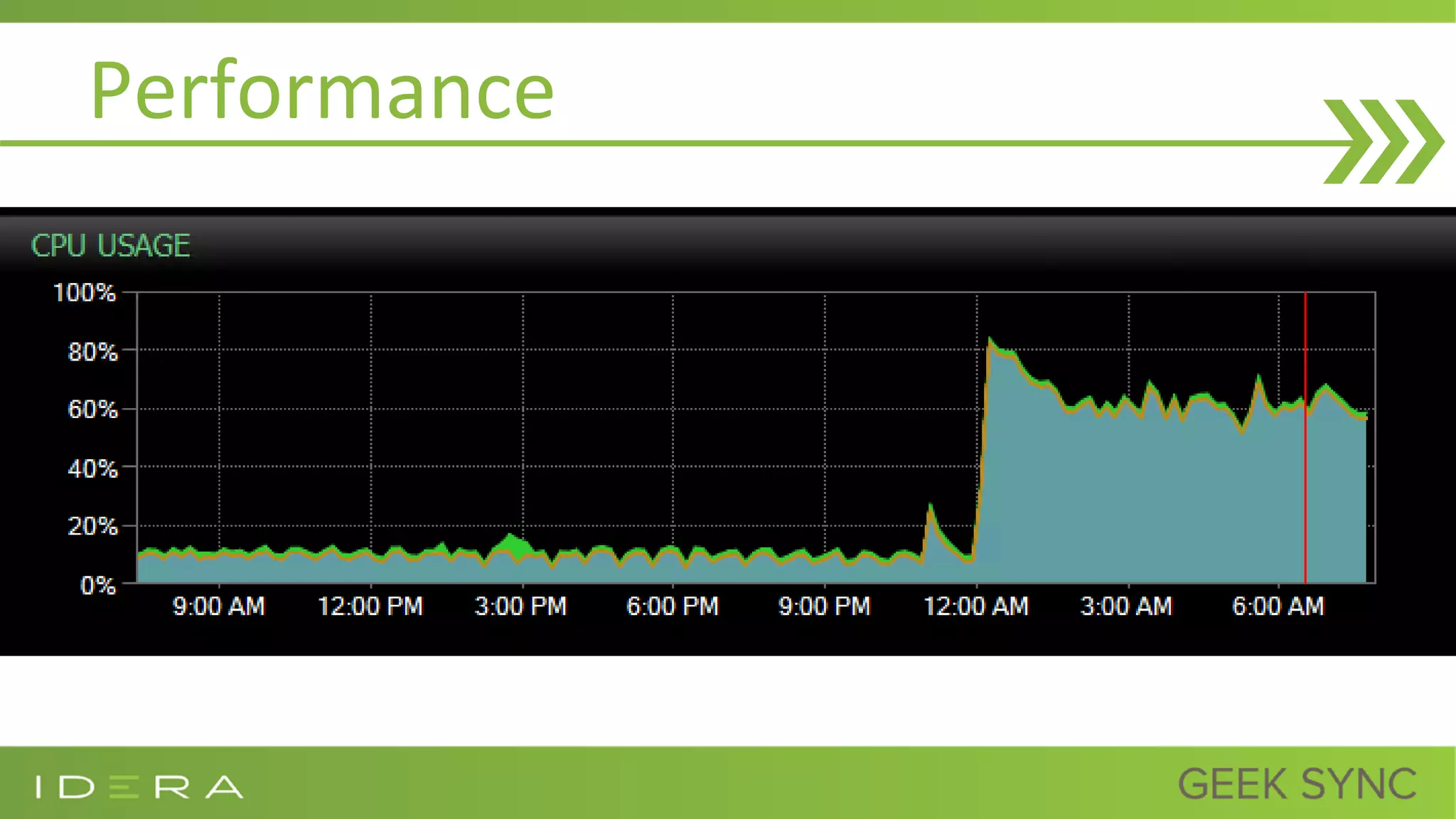 Performance

CPU USAGE

100%
80%
60%
40%
20%
0%

9:00 AM 12:00 PM 3:00 PM 6:00 PM 9:00 PM 12:00 AM 3:00 AM 6:00 AM

IDERA

GEEK SYNC